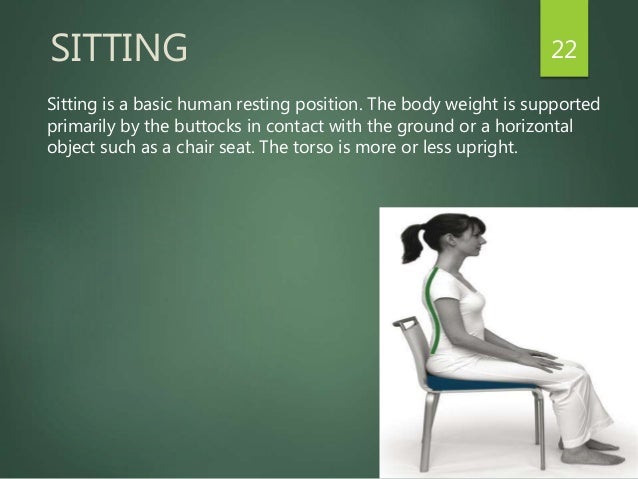 SITTING

22

Sitting is a basic human resting position. The body weight is supported primarily by the buttocks in contact with the ground or a horizontal object such as a chair seat. The torso is more or less upright.